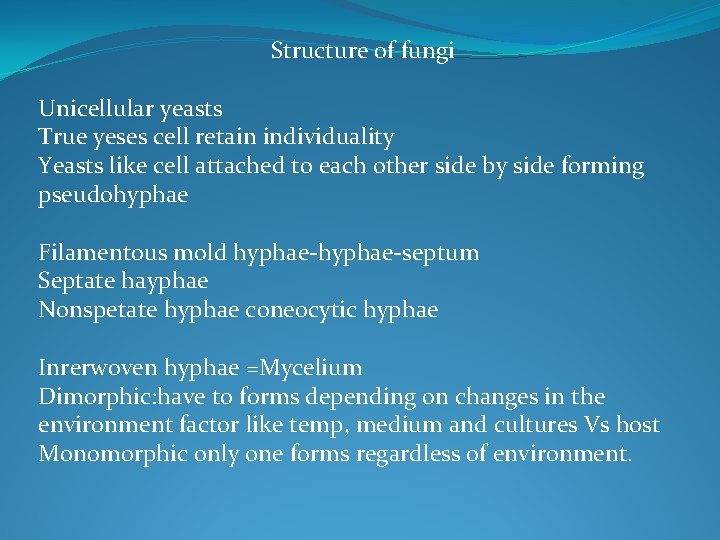 Structure of fungi

Unicellular yeasts
True yeses cell retain individuality
Yeasts like cell attached to each other side by side forming pseudohyphae

Filamentous mold hyphae-hyphae-septum
Septate hayphae
Nonspetate hyphae coneocytic hyphae

Inrerwoven hyphae =Mycelium
Dimorphic:have to forms depending on changes in the environment factor like temp, medium and cultures Vs host
Monomorphic only one forms regardless of environment.